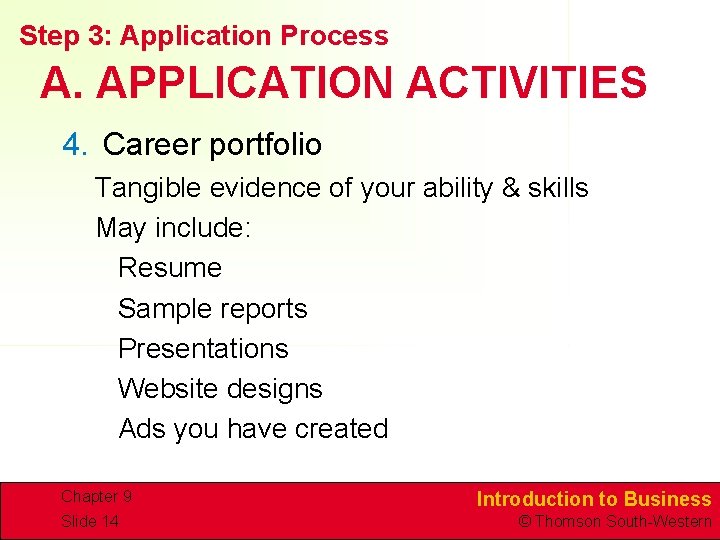 Step 3: Application Process

A. APPLICATION ACTIVITIES

4. Career portfolio

Tangible evidence of your ability & skills

May include:

Resume

Sample reports

Presentations

Website designs

Ads you have created

Chapter 9
Slide 14

Introduction to Business
© Thomson South-Western